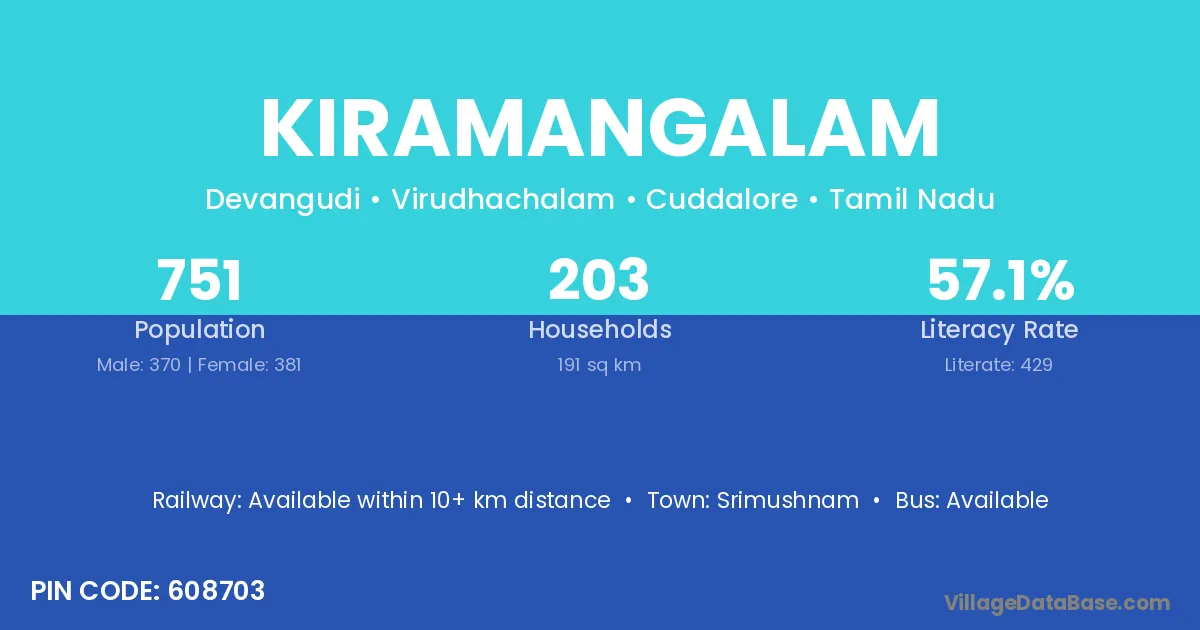 KIRAMANGALAM

Devangudi • Virudhachalam • Cuddalore • Tamil Nadu

751
Population
Male: 370 | Female: 381

203
Households
191 sq km

57.1%
Literacy Rate
Literate: 429

Railway: Available within 10+ km distance • Town: Srimushnam • Bus: Available

PIN CODE: 608703

VillageDataBase.com